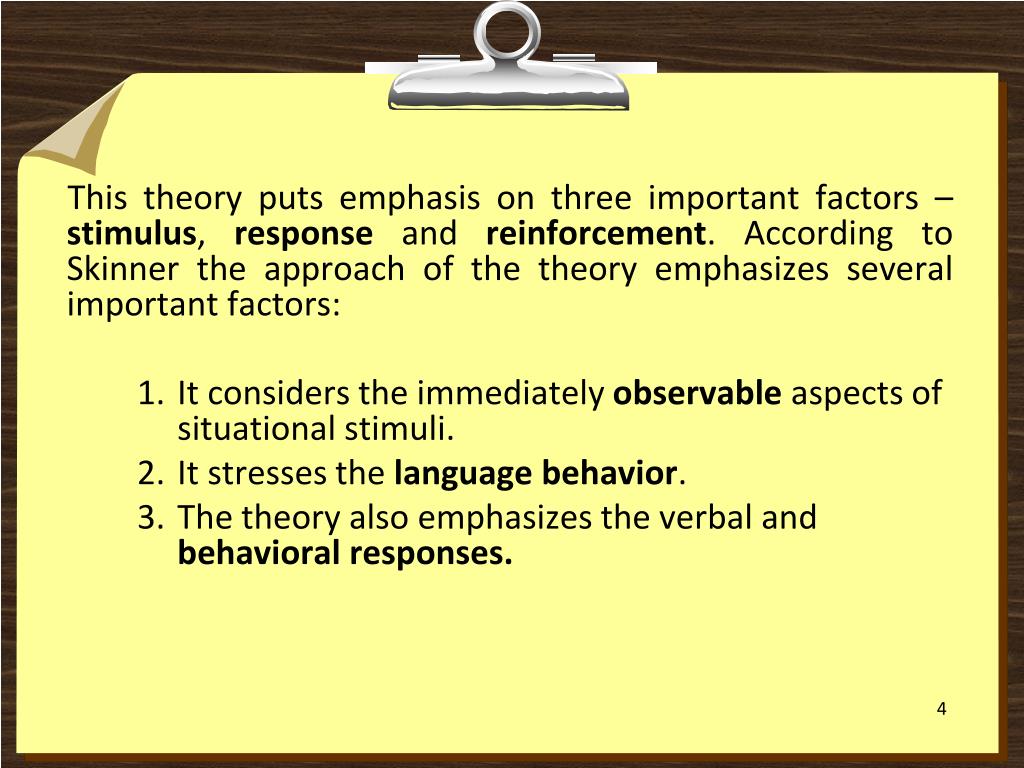 This theory puts emphasis on three important factors – stimulus, response and reinforcement. According to Skinner the approach of the theory emphasizes several important factors:

1. It considers the immediately observable aspects of situational stimuli.
2. It stresses the language behavior.
3. The theory also emphasizes the verbal and behavioral responses.

4